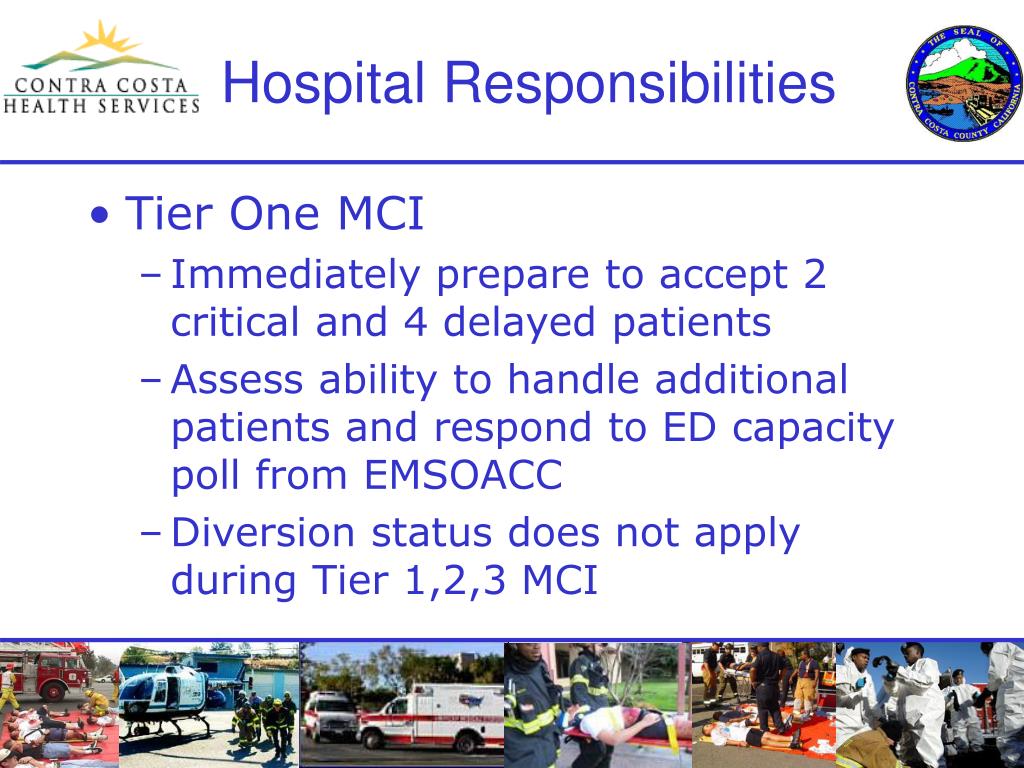 CONTRA COSTA
HEALTH SERVICES

Hospital Responsibilities

THE SEAL OF CONTRA COSTA COUNTY CALIFORNIA

• Tier One MCI
– Immediately prepare to accept 2 critical and 4 delayed patients
– Assess ability to handle additional patients and respond to ED capacity poll from EMSOACC
– Diversion status does not apply during Tier 1,2,3 MCI